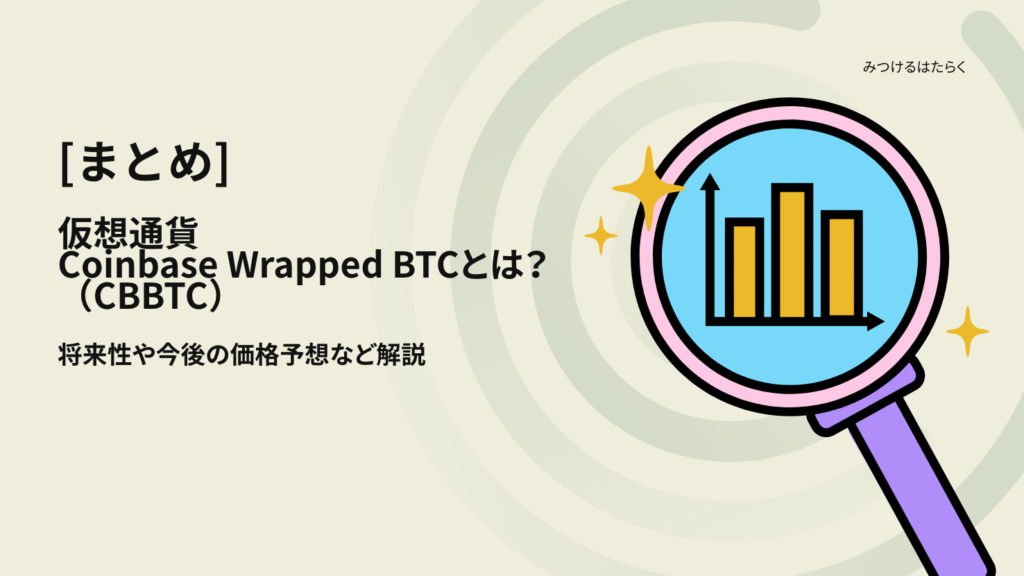 みつけるはたらく

[まとめ]

仮想通貨
Coinbase Wrapped BTCとは？
（CBBTC）

将来性や今後の価格予想など解説